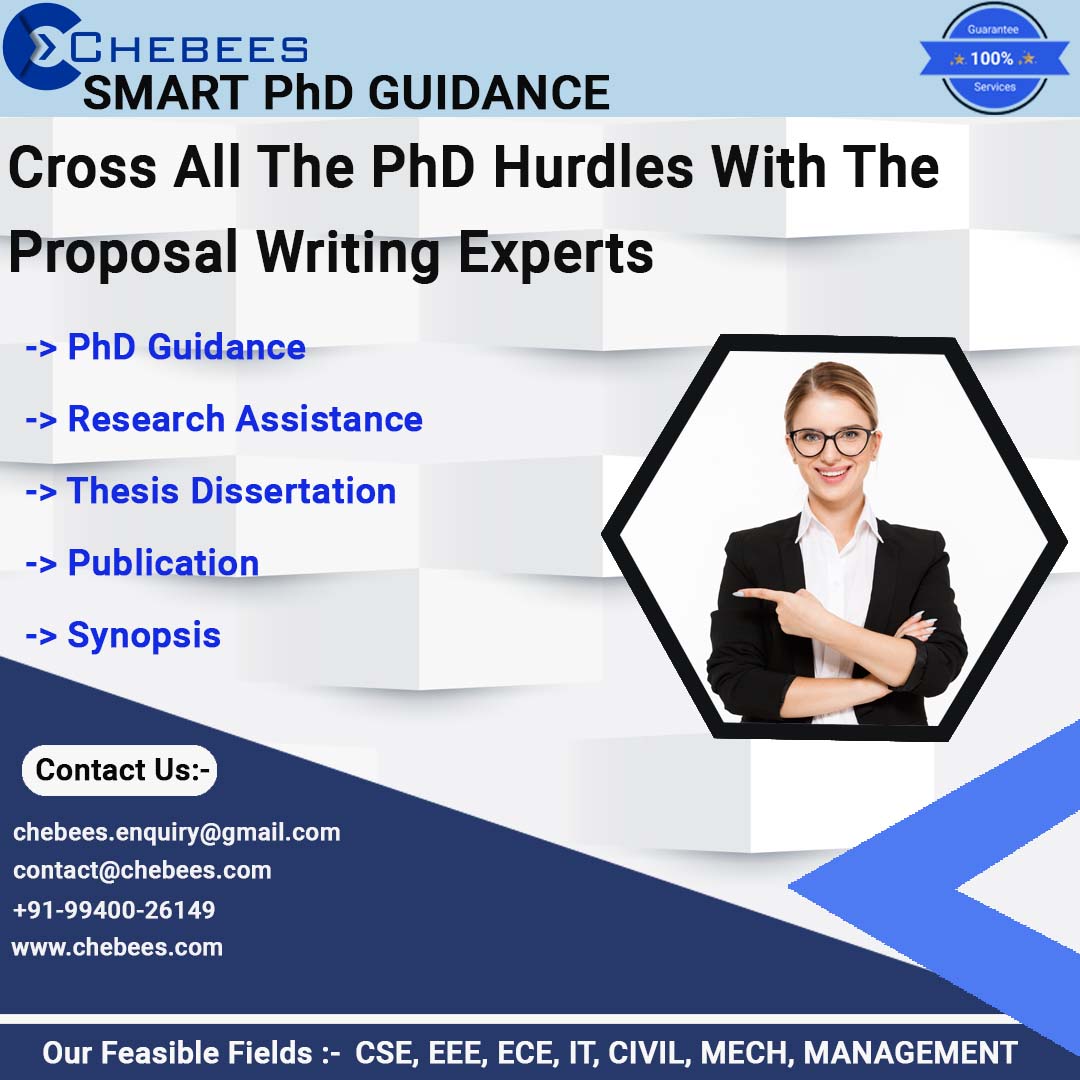 CHEBEES
SMART PhD GUIDANCE

Guarantee
100%
Services

Cross All The PhD Hurdles With The Proposal Writing Experts

-> PhD Guidance

-> Research Assistance

-> Thesis Dissertation

-> Publication

-> Synopsis

Contact Us:-

chebees.enquiry@gmail.com
contact@chebees.com
+91-99400-26149
www.chebees.com

Our Feasible Fields :- CSE, EEE, ECE, IT, CIVIL, MECH, MANAGEMENT